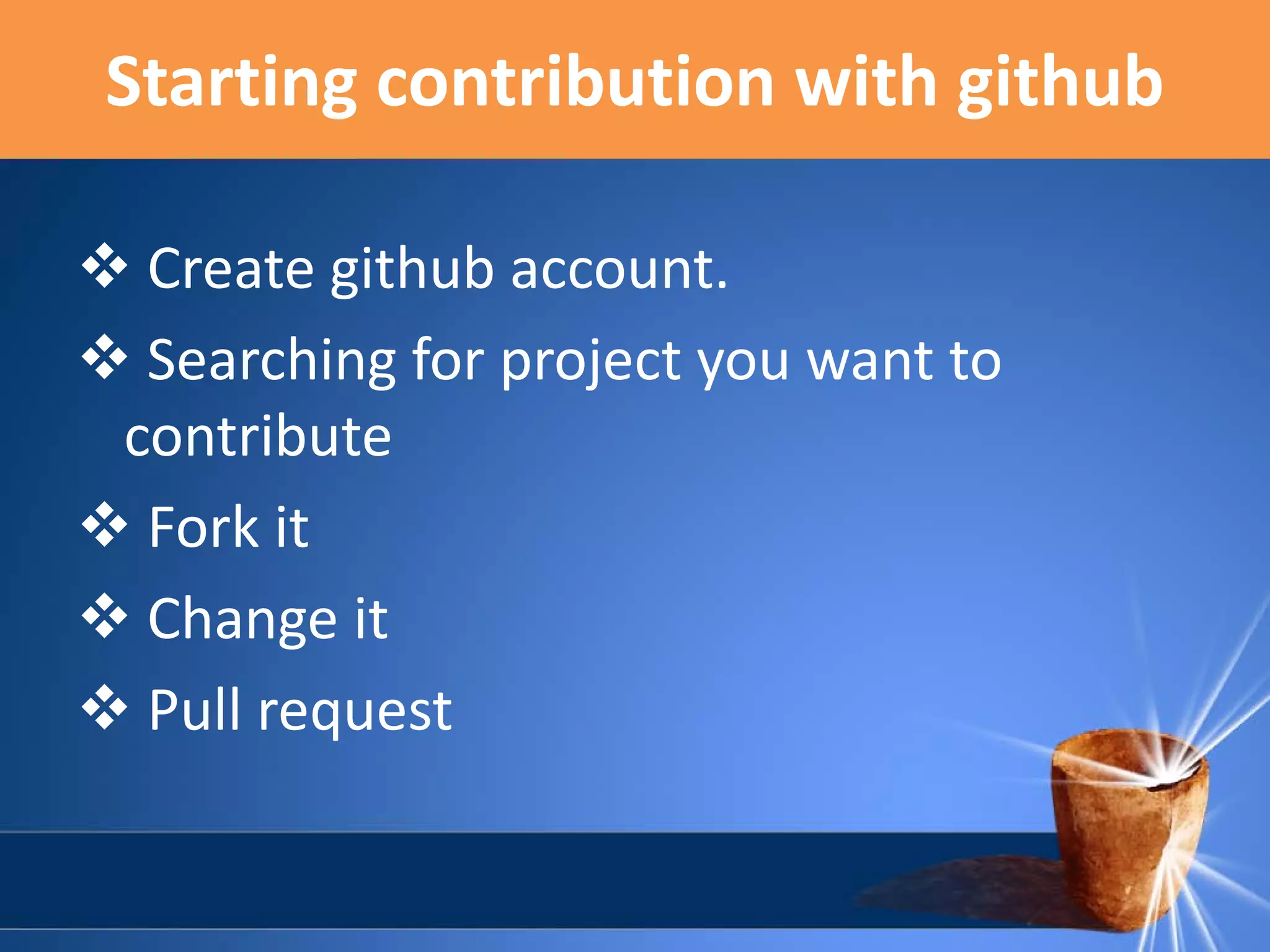 Starting contribution with github

❖ Create github account.

❖ Searching for project you want to contribute

❖ Fork it

❖ Change it

❖ Pull request